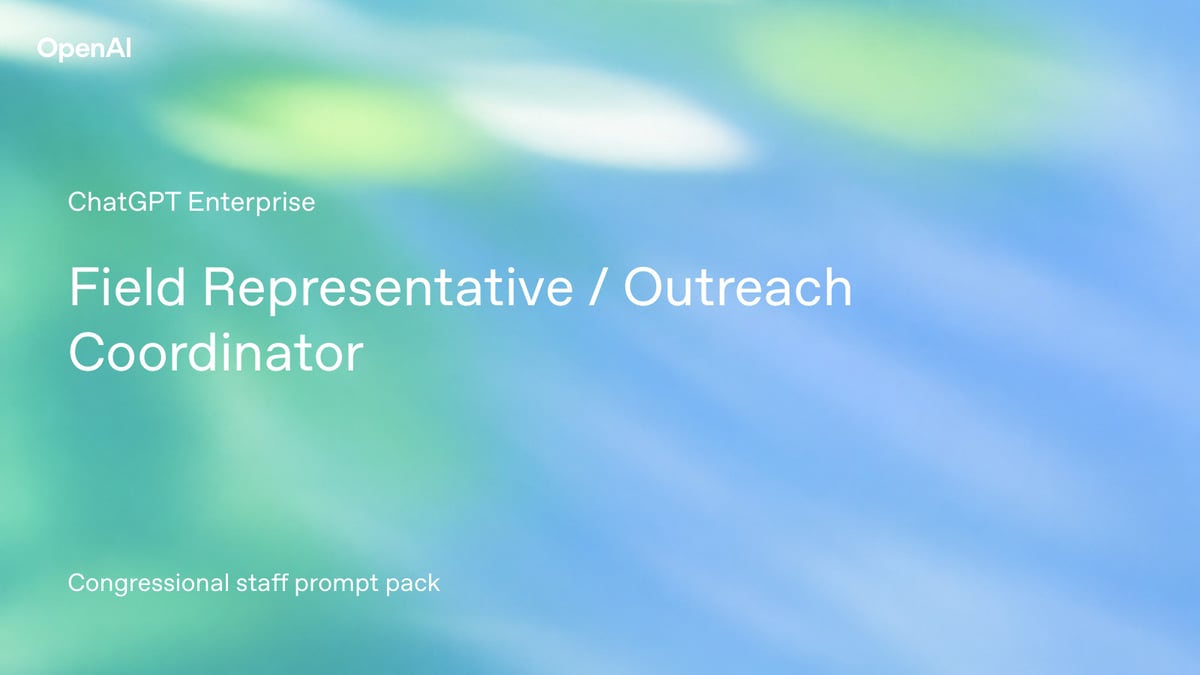 OpenAI

ChatGPT Enterprise

Field Representative / Outreach Coordinator

Congressional staff prompt pack